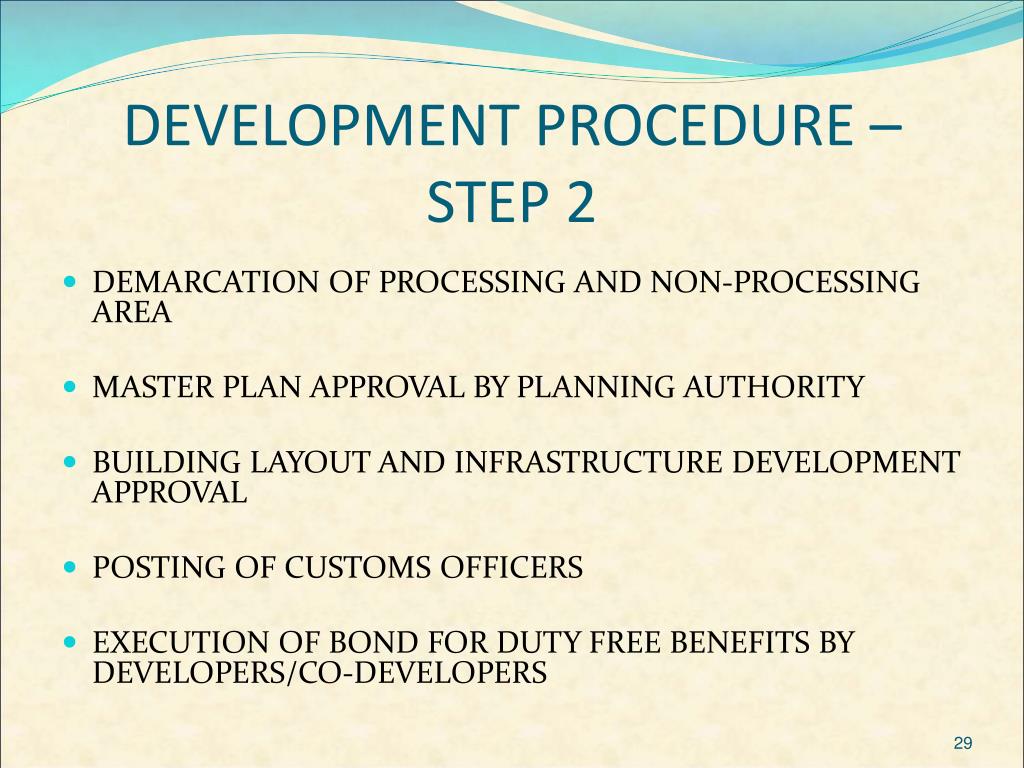 DEVELOPMENT PROCEDURE – STEP 2

- DEMARCATION OF PROCESSING AND NON-PROCESSING AREA

- MASTER PLAN APPROVAL BY PLANNING AUTHORITY

- BUILDING LAYOUT AND INFRASTRUCTURE DEVELOPMENT APPROVAL

- POSTING OF CUSTOMS OFFICERS

- EXECUTION OF BOND FOR DUTY FREE BENEFITS BY DEVELOPERS/CO-DEVELOPERS

29